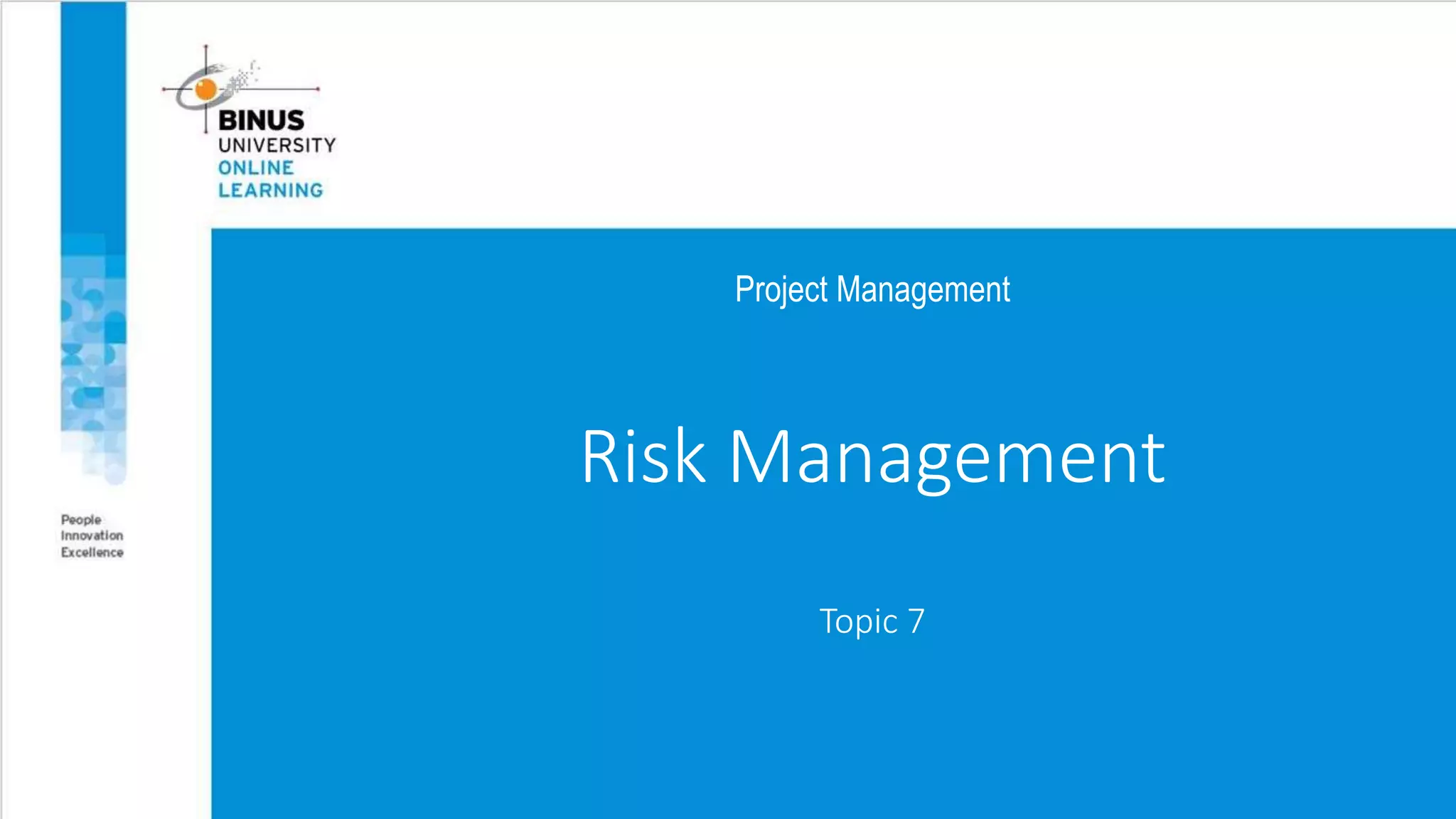 BINUS
UNIVERSITY
ONLINE
LEARNING

People
Innovation
Excellence

Project Management

Risk Management

Topic 7